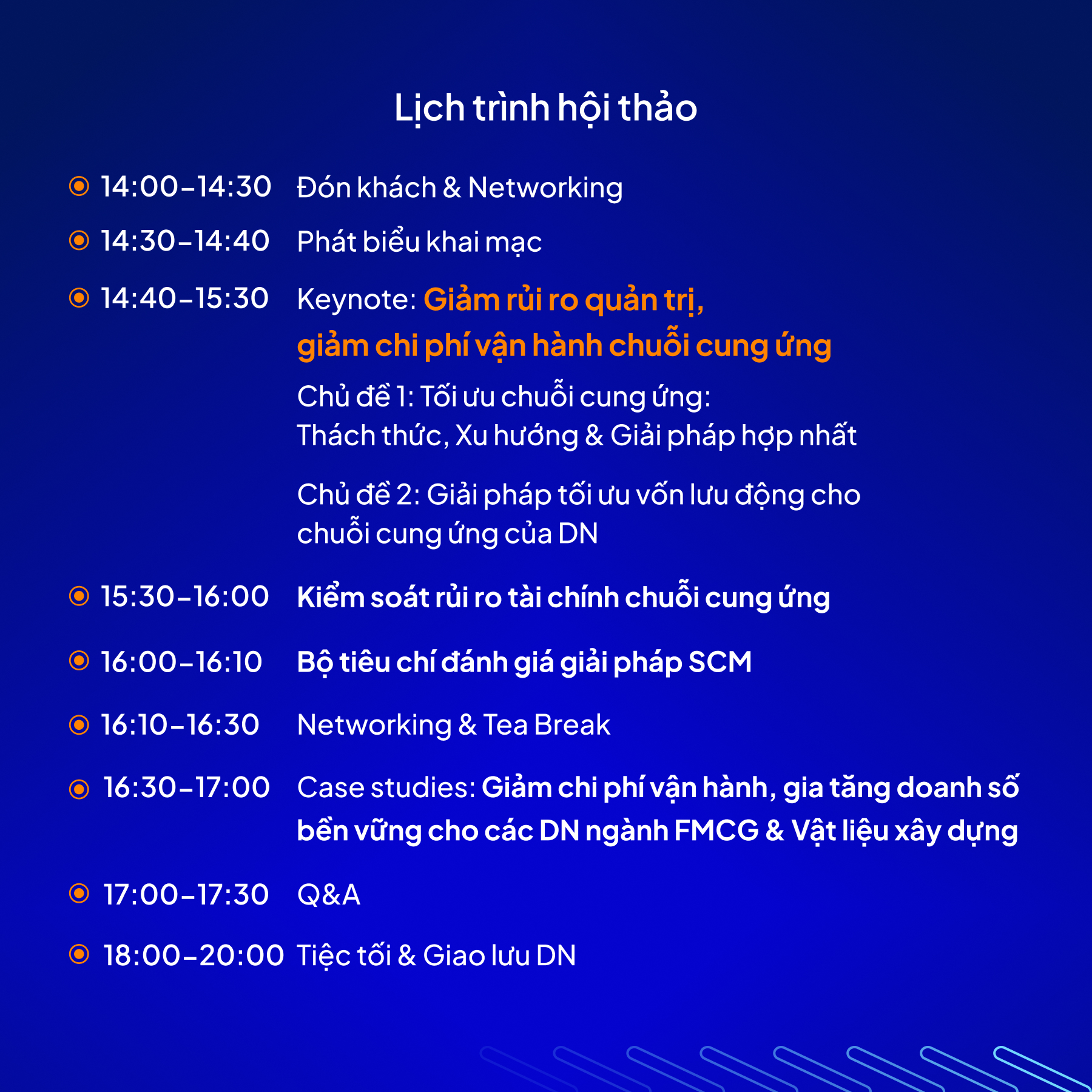 Lịch trình hội thảo

14:00–14:30 Đón khách & Networking

14:30–14:40 Phát biểu khai mạc

14:40–15:30 Keynote: Giảm rủi ro quản trị, giảm chi phí vận hành chuỗi cung ứng

Chủ đề 1: Tối ưu chuỗi cung ứng: Thách thức, Xu hướng & Giải pháp hợp nhất

Chủ đề 2: Giải pháp tối ưu vốn lưu động cho chuỗi cung ứng của DN

15:30–16:00 Kiểm soát rủi ro tài chính chuỗi cung ứng

16:00–16:10 Bộ tiêu chí đánh giá giải pháp SCM

16:10–16:30 Networking & Tea Break

16:30–17:00 Case studies: Giảm chi phí vận hành, gia tăng doanh số bền vững cho các DN ngành FMCG & Vật liệu xây dựng

17:00–17:30 Q&A

18:00–20:00 Tiệc tối & Giao lưu DN